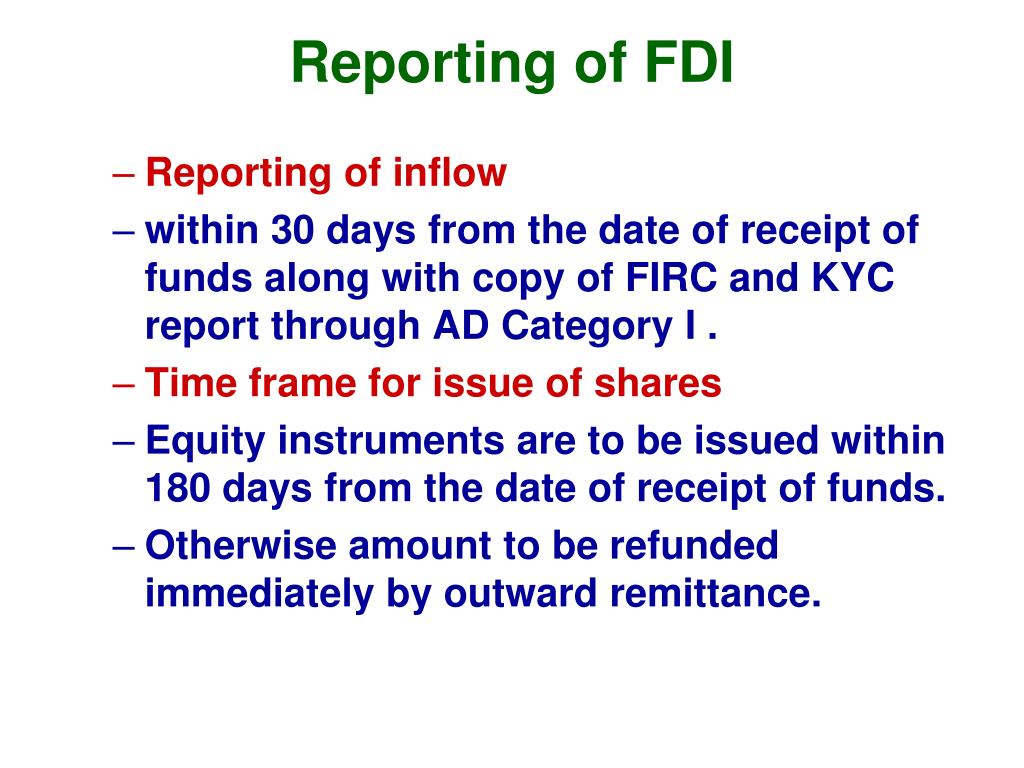 Reporting of FDI

– Reporting of inflow
– within 30 days from the date of receipt of funds along with copy of FIRC and KYC report through AD Category I .
– Time frame for issue of shares
– Equity instruments are to be issued within 180 days from the date of receipt of funds.
– Otherwise amount to be refunded immediately by outward remittance.